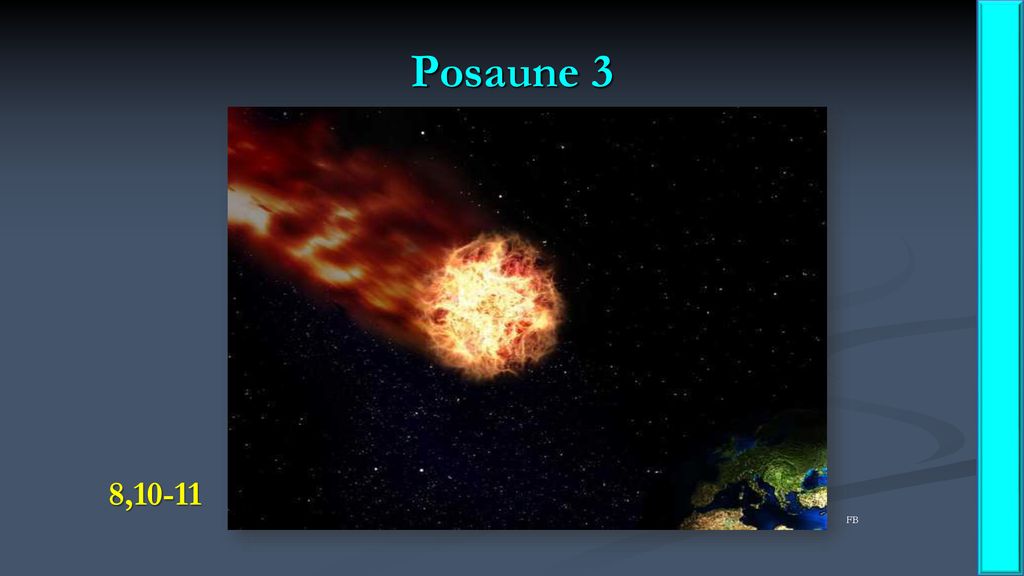 Posaune 3

8,10-11

FB